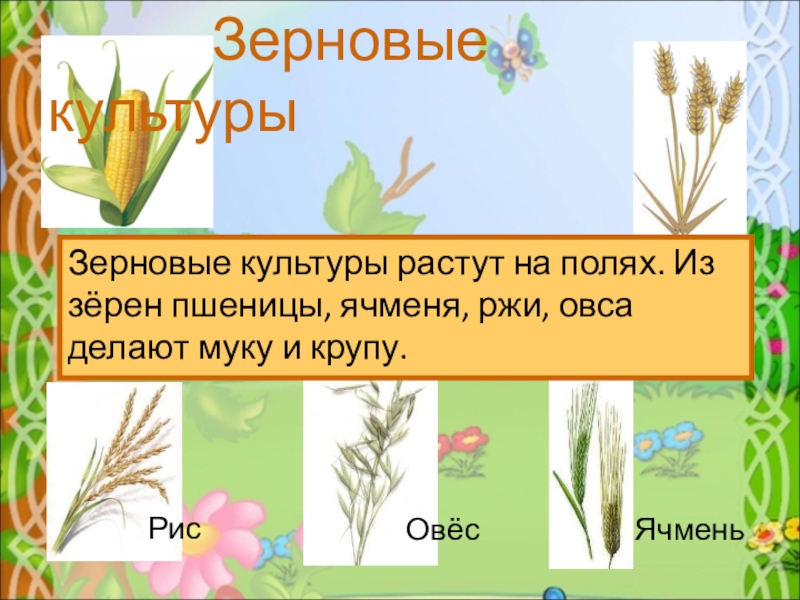 Зерновые культуры

Зерновые культуры растут на полях. Из зёрен пшеницы, ячменя, ржи, овса делают муку и крупу.

Рис

Овёс

Ячмень